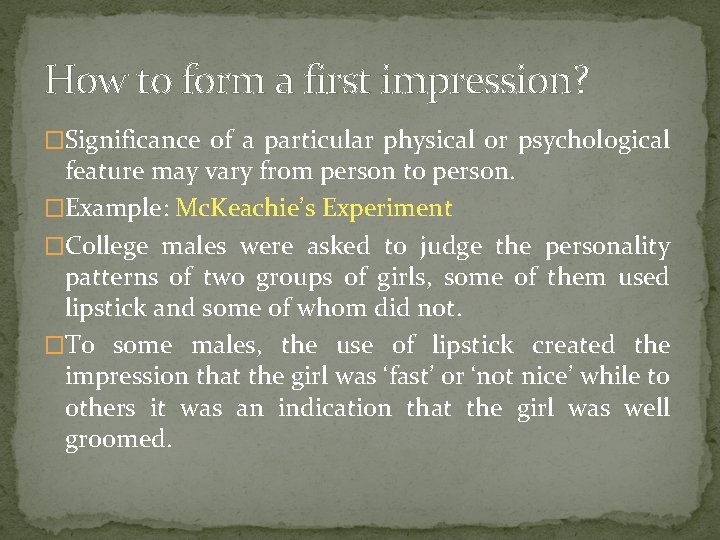 How to form a first impression?

□Significance of a particular physical or psychological feature may vary from person to person.

□Example: McKeachie's Experiment

□College males were asked to judge the personality patterns of two groups of girls, some of them used lipstick and some of whom did not.

□To some males, the use of lipstick created the impression that the girl was 'fast' or 'not nice' while to others it was an indication that the girl was well groomed.